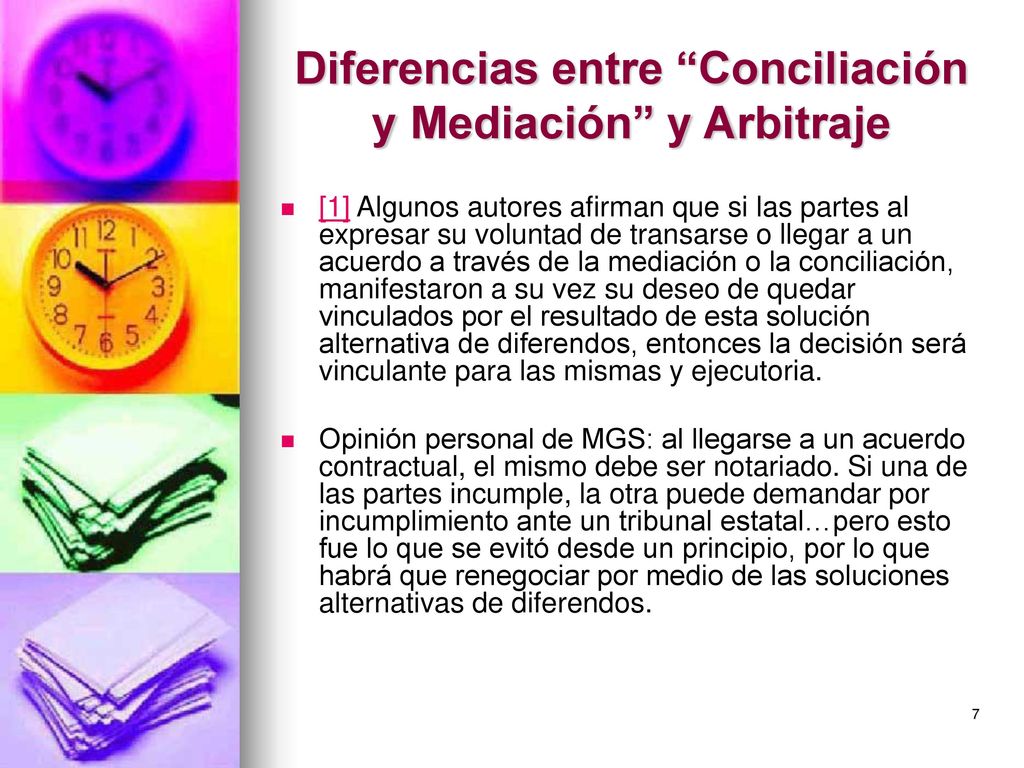 Diferencias entre “Conciliación y Mediación” y Arbitraje

[1] Algunos autores afirman que si las partes al expresar su voluntad de transarse o llegar a un acuerdo a través de la mediación o la conciliación, manifestaron a su vez su deseo de quedar vinculados por el resultado de esta solución alternativa de diferendos, entonces la decisión será vinculante para las mismas y ejecutoria.

Opinión personal de MGS: al llegarse a un acuerdo contractual, el mismo debe ser notariado. Si una de las partes incumple, la otra puede demandar por incumplimiento ante un tribunal estatal…pero esto fue lo que se evitó desde un principio, por lo que habrá que renegociar por medio de las soluciones alternativas de diferendos.

7